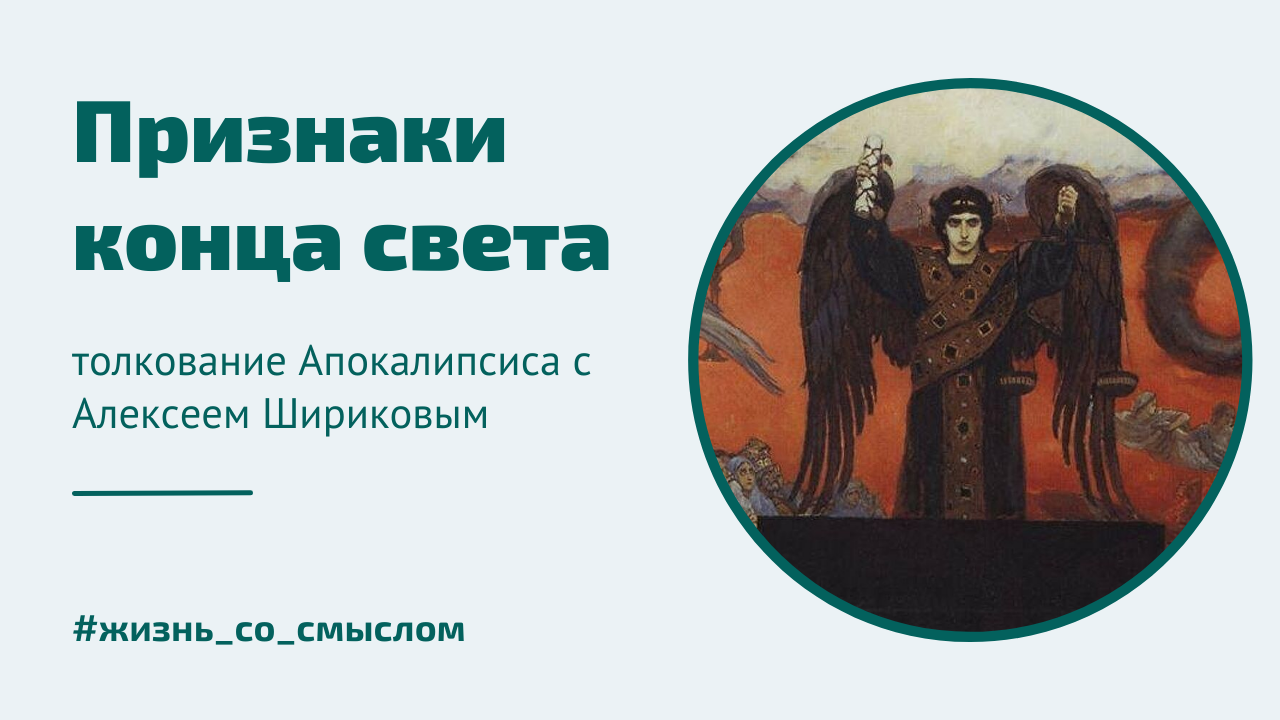 Признаки конца света

толкование Апокалипсиса с Алексеем Шириковым

#жизнь_со_смыслом